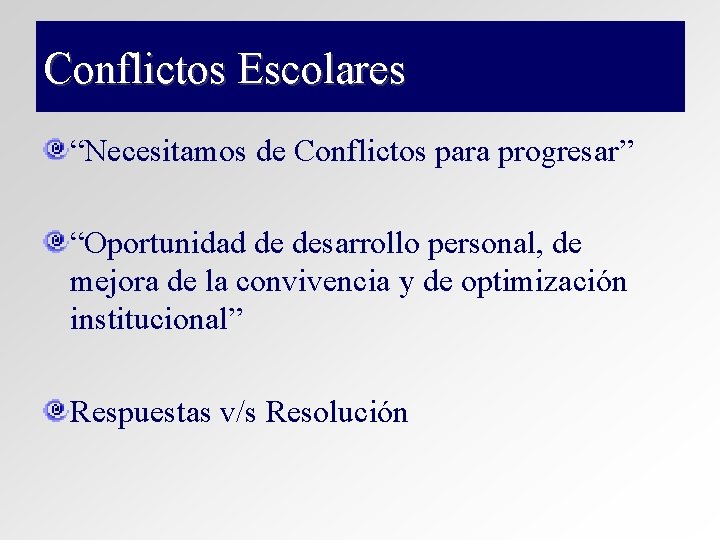 Conflictos Escolares

“Necesitamos de Conflictos para progresar”

“Oportunidad de desarrollo personal, de mejora de la convivencia y de optimización institucional”

Respuestas v/s Resolución